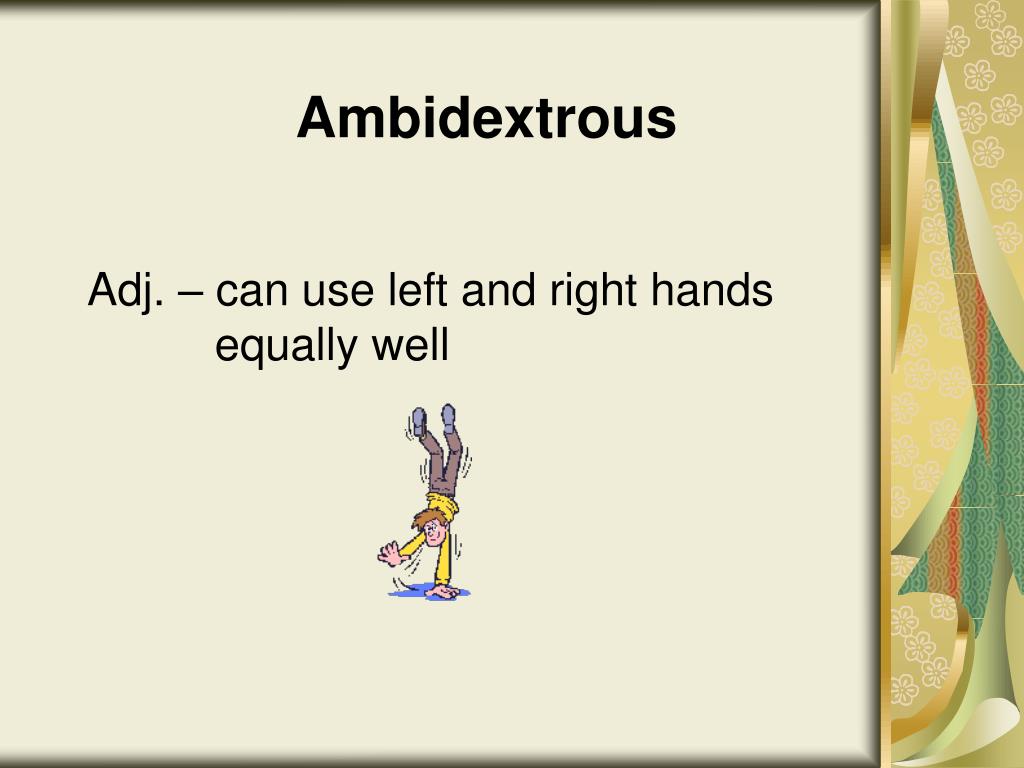 Ambidextrous

Adj. – can use left and right hands equally well